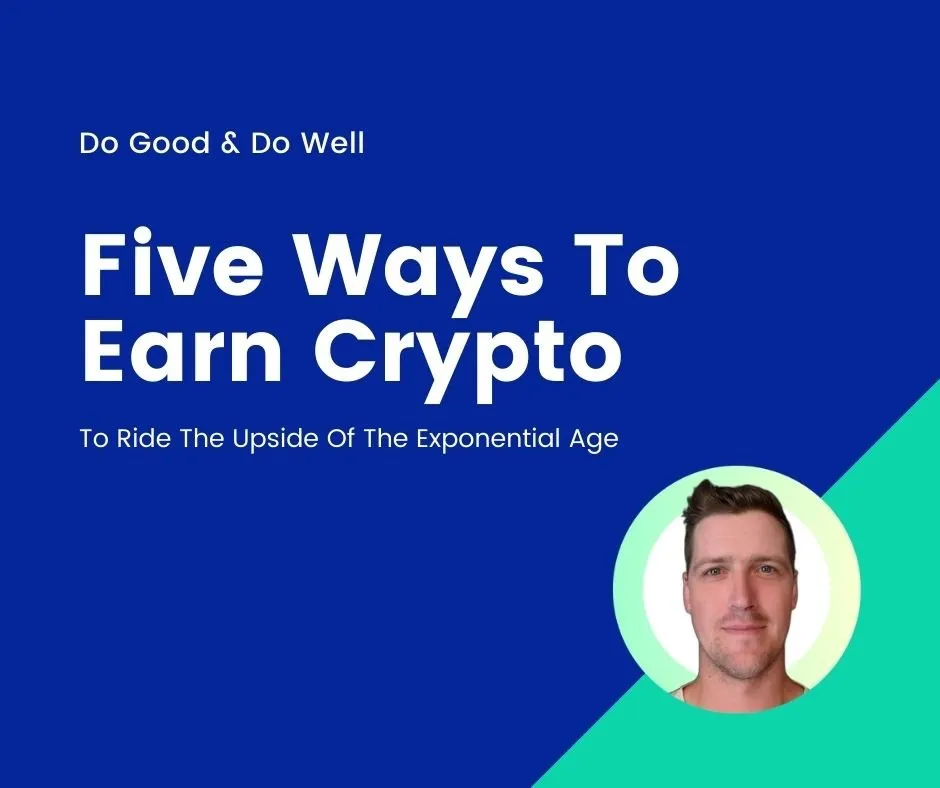 Do Good & Do Well

Five Ways To Earn Crypto

To Ride The Upside Of The Exponential Age